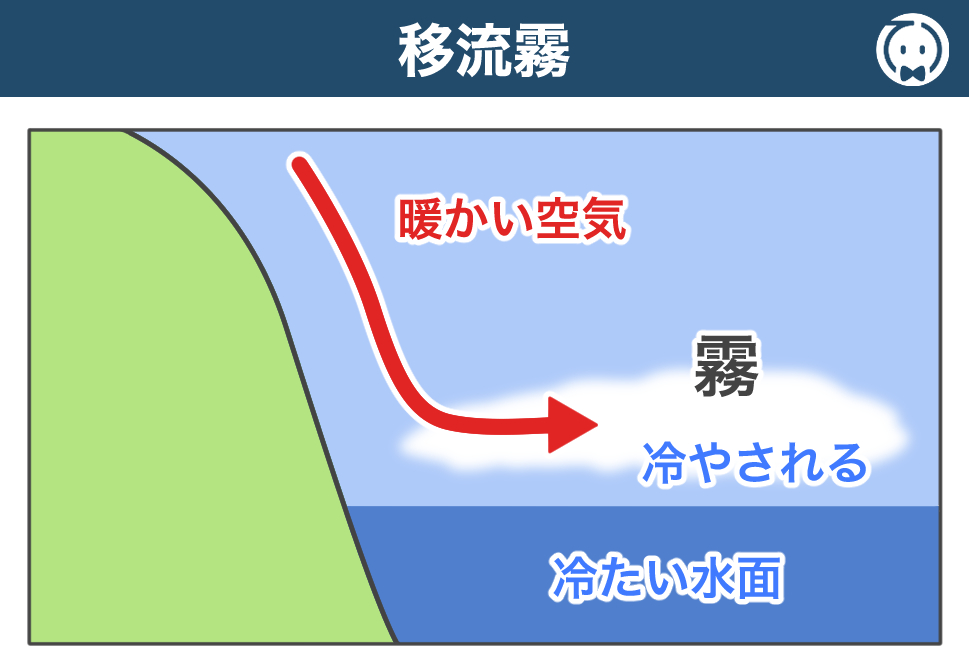 移流霧

暖かい空気

霧

冷やされる

冷たい水面